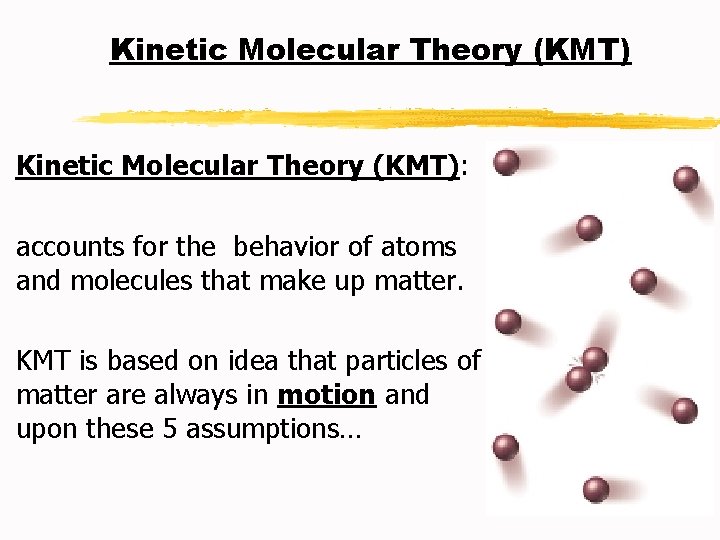 Kinetic Molecular Theory (KMT)

Kinetic Molecular Theory (KMT):

accounts for the behavior of atoms and molecules that make up matter.

KMT is based on idea that particles of matter are always in motion and upon these 5 assumptions…